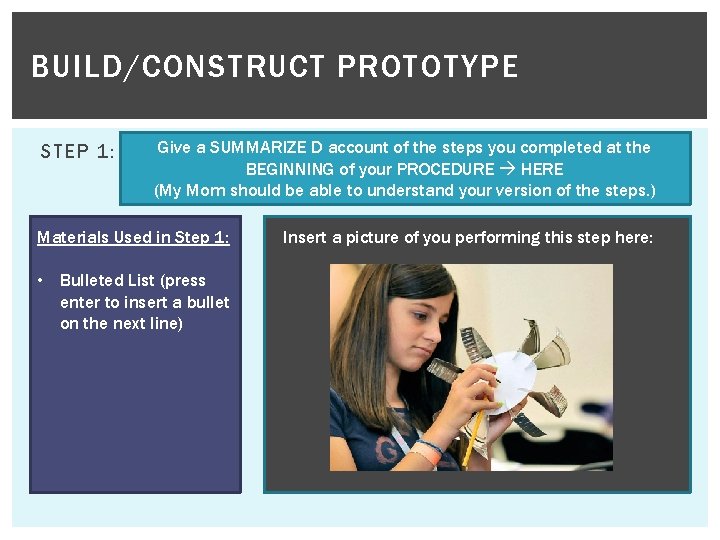 BUILD/CONSTRUCT PROTOTYPE

STEP 1:

Give a SUMMARIZE D account of the steps you completed at the BEGINNING of your PROCEDURE → HERE
(My Mom should be able to understand your version of the steps.)

Materials Used in Step 1:

• Bulleted List (press enter to insert a bullet on the next line)

Insert a picture of you performing this step here: